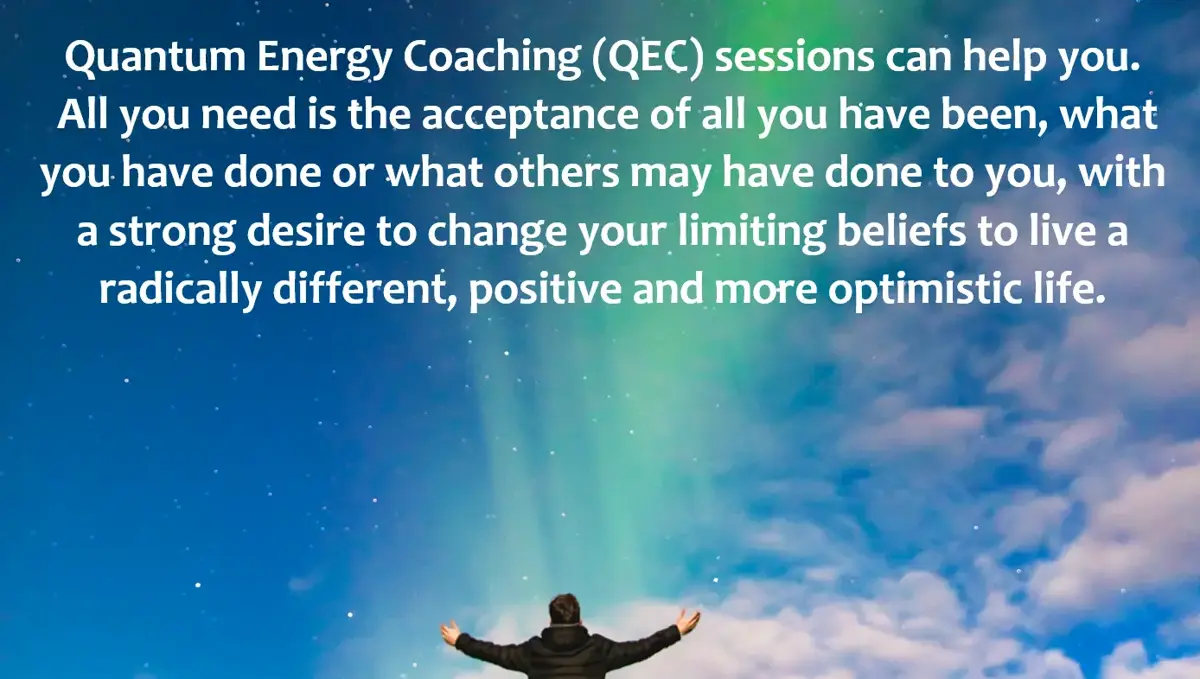 Quantum Energy Coaching (QEC) sessions can help you. All you need is the acceptance of all you have been, what you have done or what others may have done to you, with a strong desire to change your limiting beliefs to live a radically different, positive and more optimistic life.